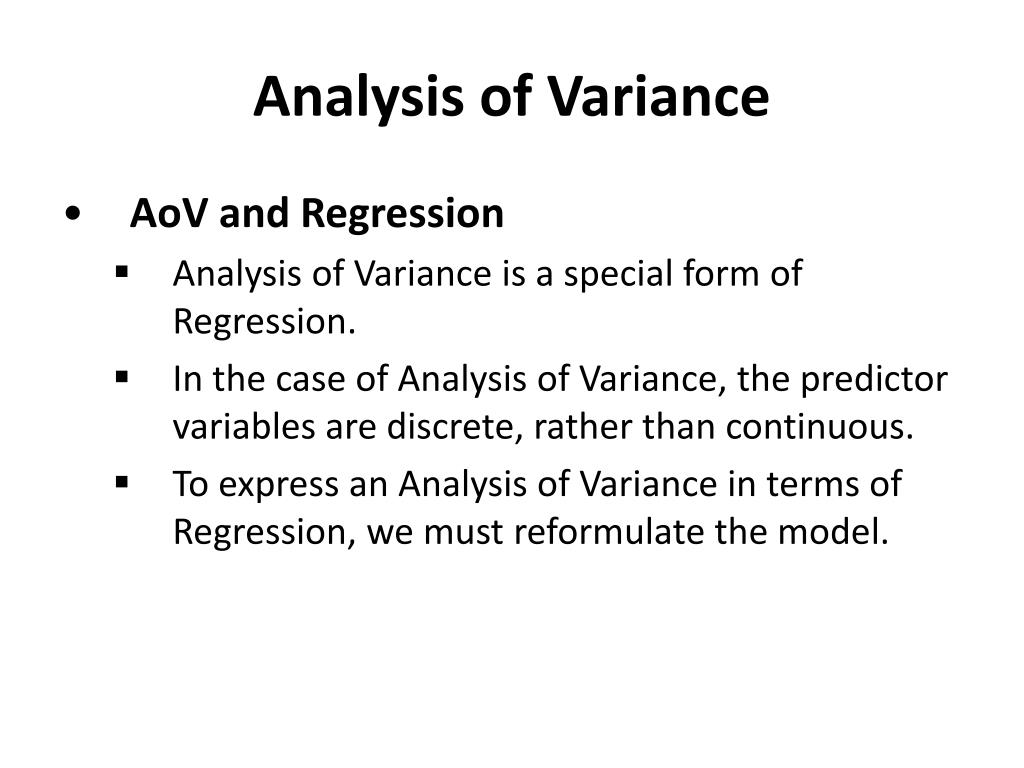 Analysis of Variance

• AoV and Regression
▪ Analysis of Variance is a special form of Regression.
▪ In the case of Analysis of Variance, the predictor variables are discrete, rather than continuous.
▪ To express an Analysis of Variance in terms of Regression, we must reformulate the model.